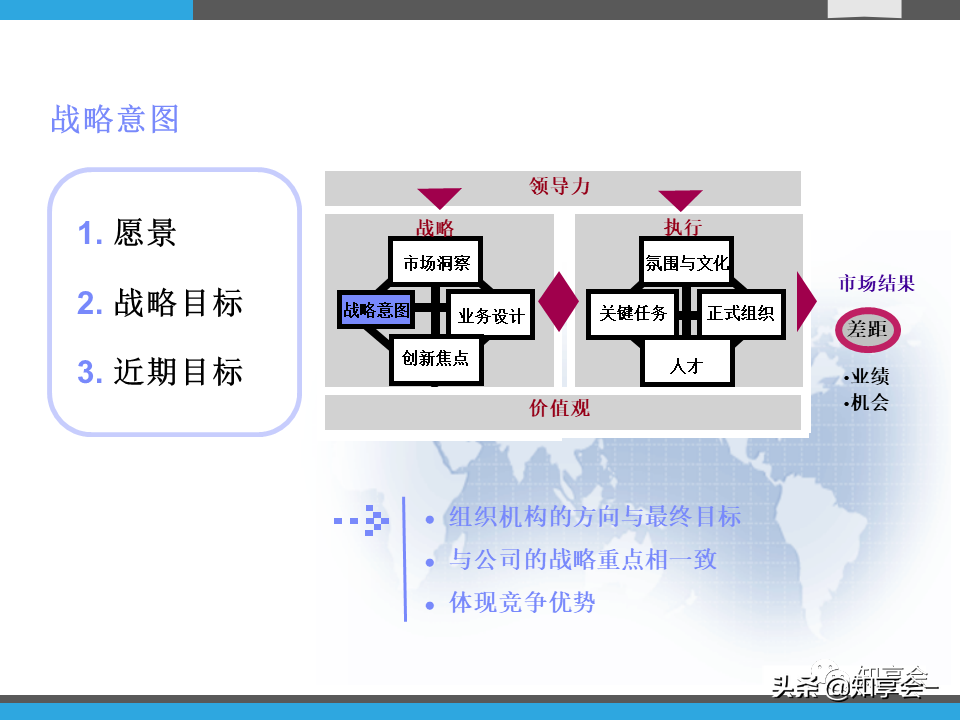 战略意图

1. 愿景

2. 战略目标

3. 近期目标

领导力

战略

市场洞察

战略意图

业务设计

创新焦点

执行

氛围与文化

关键任务

正式组织

人才

价值观

市场结果

差距

•业绩
•机会

• 组织机构的方向与最终目标
• 与公司的战略重点相一致
• 体现竞争优势

知享会

头条 @知享会